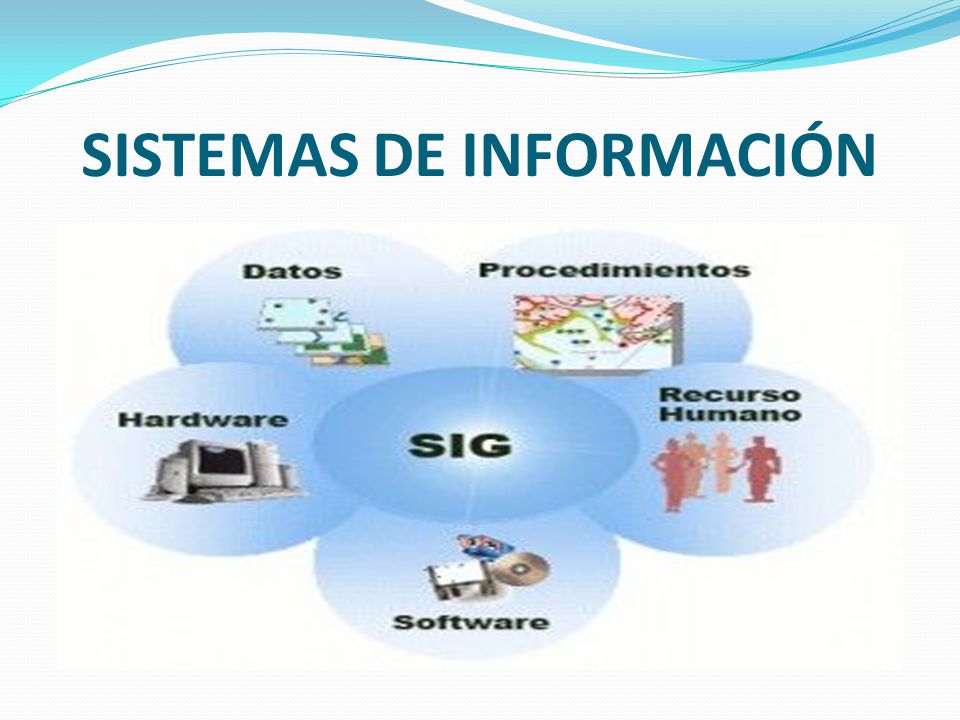 SISTEMAS DE INFORMACIÓN

Datos

Procedimientos

Hardware

SIG

Recurso Humano

Software